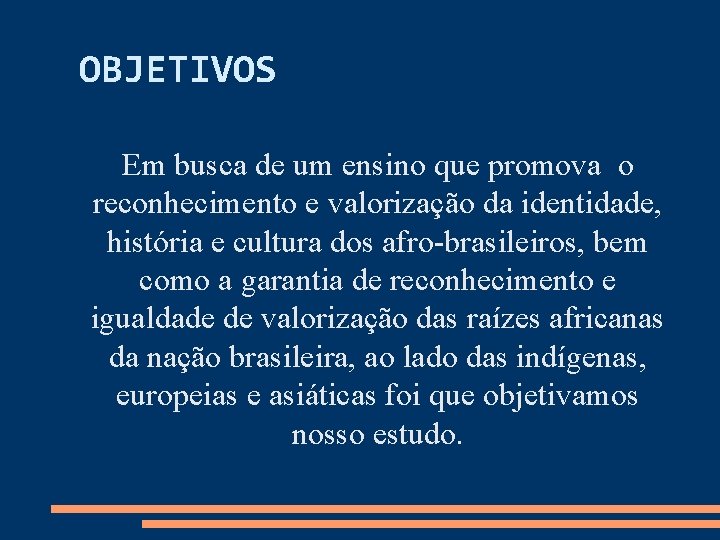 OBJETIVOS

Em busca de um ensino que promova o reconhecimento e valorização da identidade, história e cultura dos afro-brasileiros, bem como a garantia de reconhecimento e igualdade de valorização das raízes africanas da nação brasileira, ao lado das indígenas, europeias e asiáticas foi que objetivamos nosso estudo.